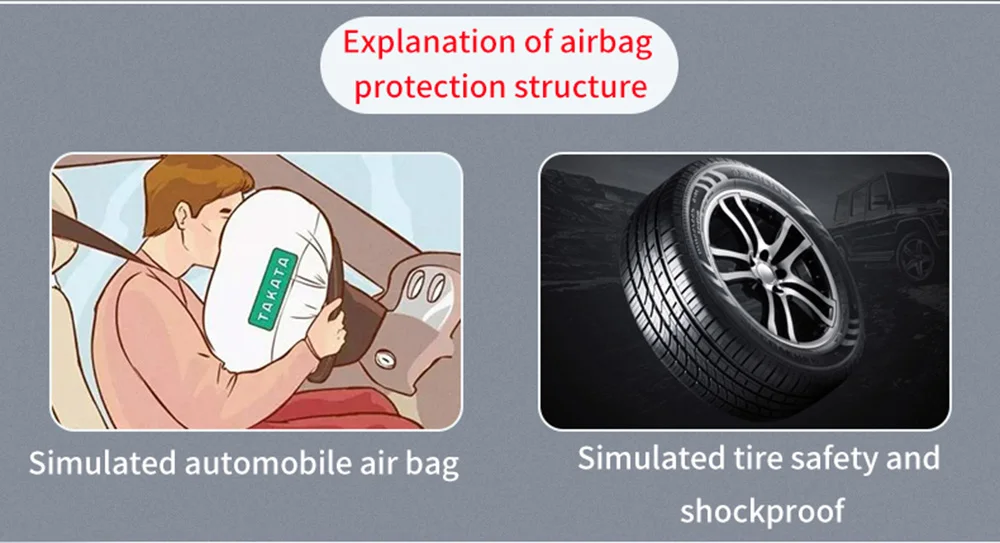 Explanation of airbag protection structure

TAKATA

Simulated automobile air bag

Simulated tire safety and shockproof